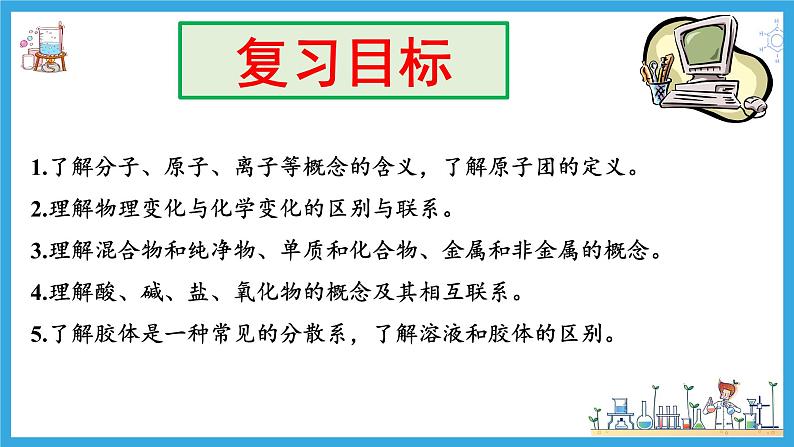 复习目标

1.了解分子、原子、离子等概念的含义，了解原子团的定义。

2.理解物理变化与化学变化的区别与联系。

3.理解混合物和纯净物、单质和化合物、金属和非金属的概念。

4.理解酸、碱、盐、氧化物的概念及其相互联系。

5.了解胶体是一种常见的分散系，了解溶液和胶体的区别。